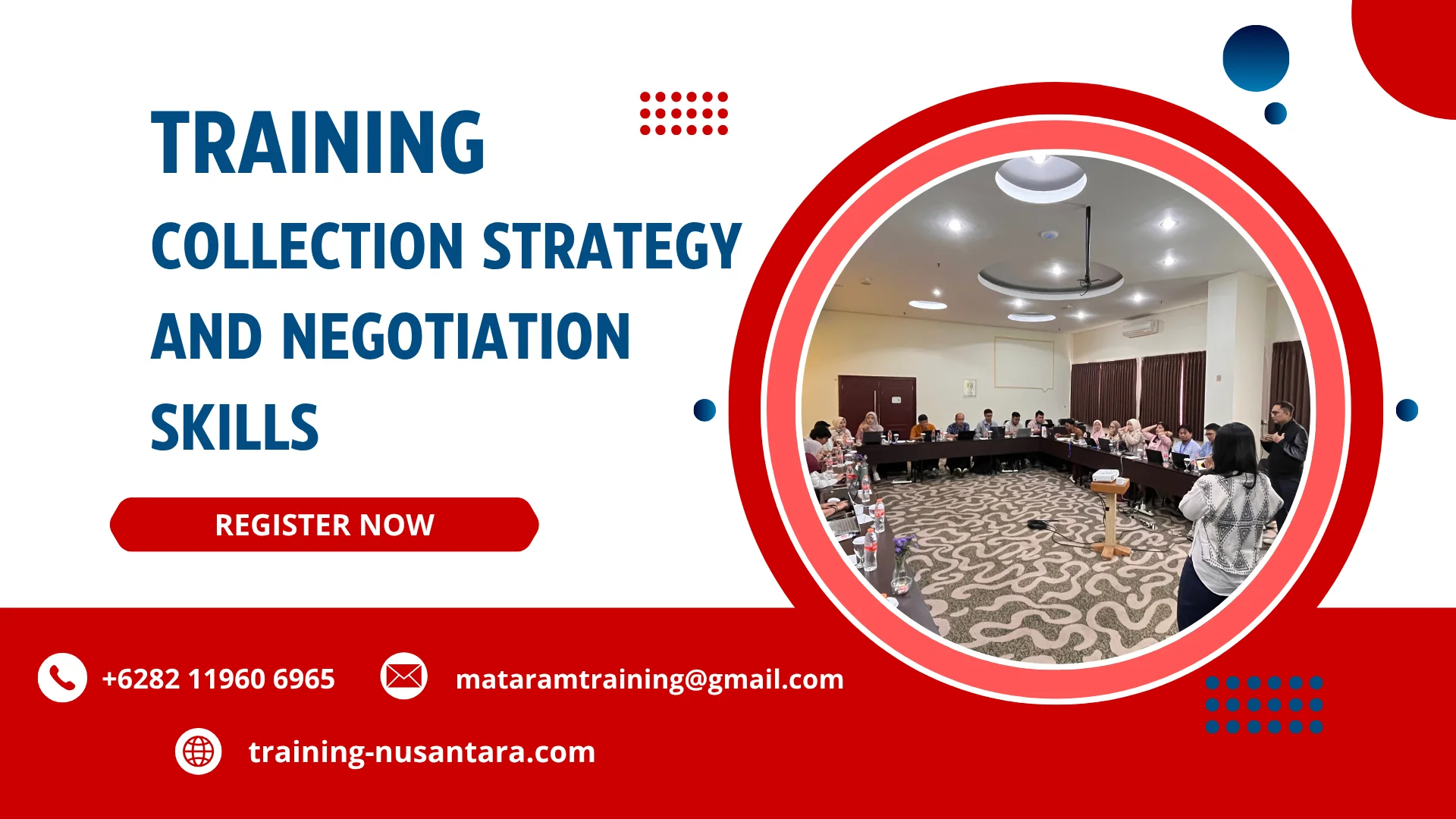 TRAINING

COLLECTION STRATEGY AND NEGOTIATION SKILLS

REGISTER NOW

+6282 11960 6965

mataramtraining@gmail.com

training-nusantara.com